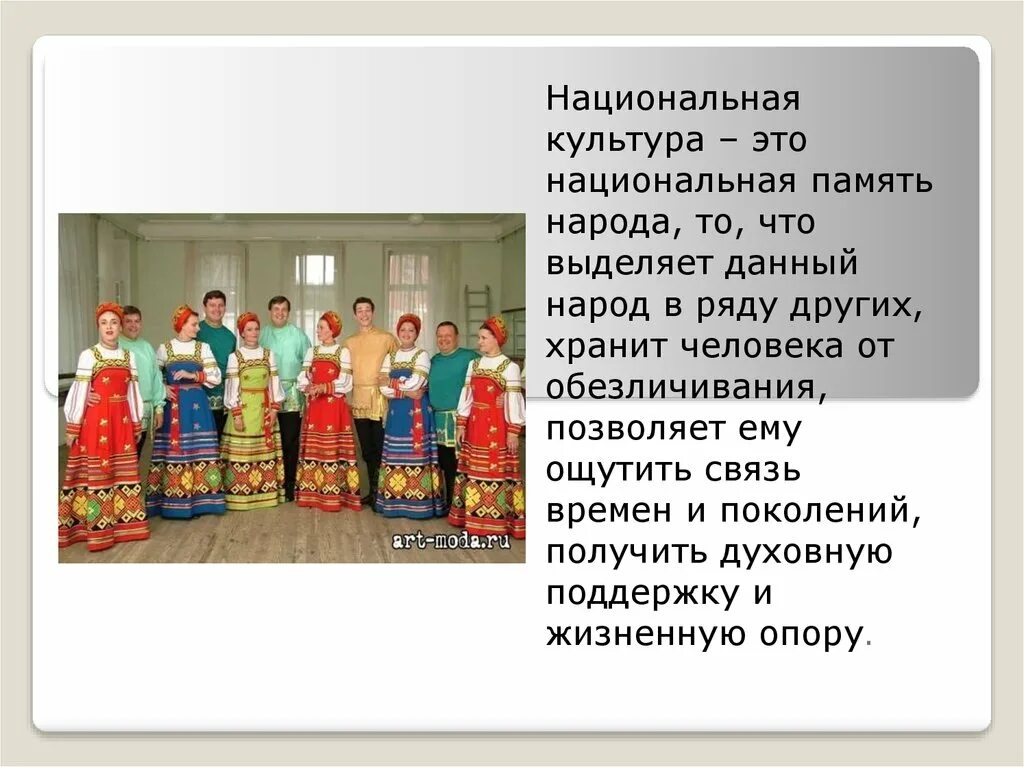 art-moda.ru

Национальная культура – это национальная память народа, то, что выделяет данный народ в ряду других, хранит человека от обезличивания, позволяет ему ощутить связь времен и поколений, получить духовную поддержку и жизненную опору.